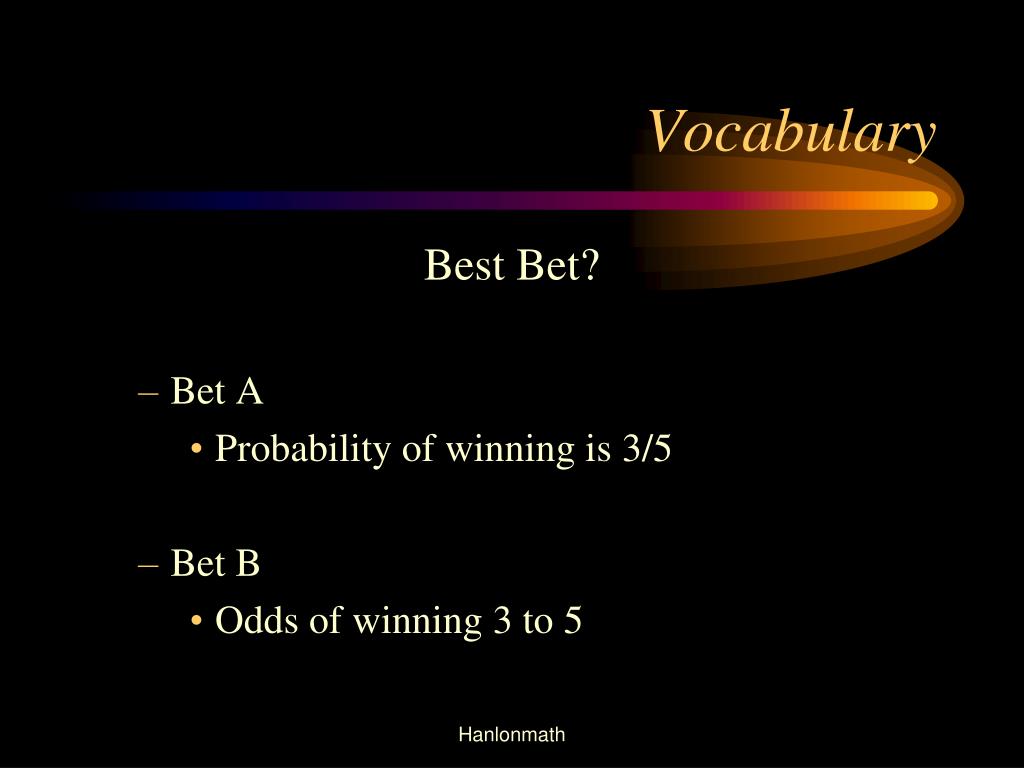 Vocabulary

Best Bet?

– Bet A
• Probability of winning is 3/5

– Bet B
• Odds of winning 3 to 5

Hanlonmath